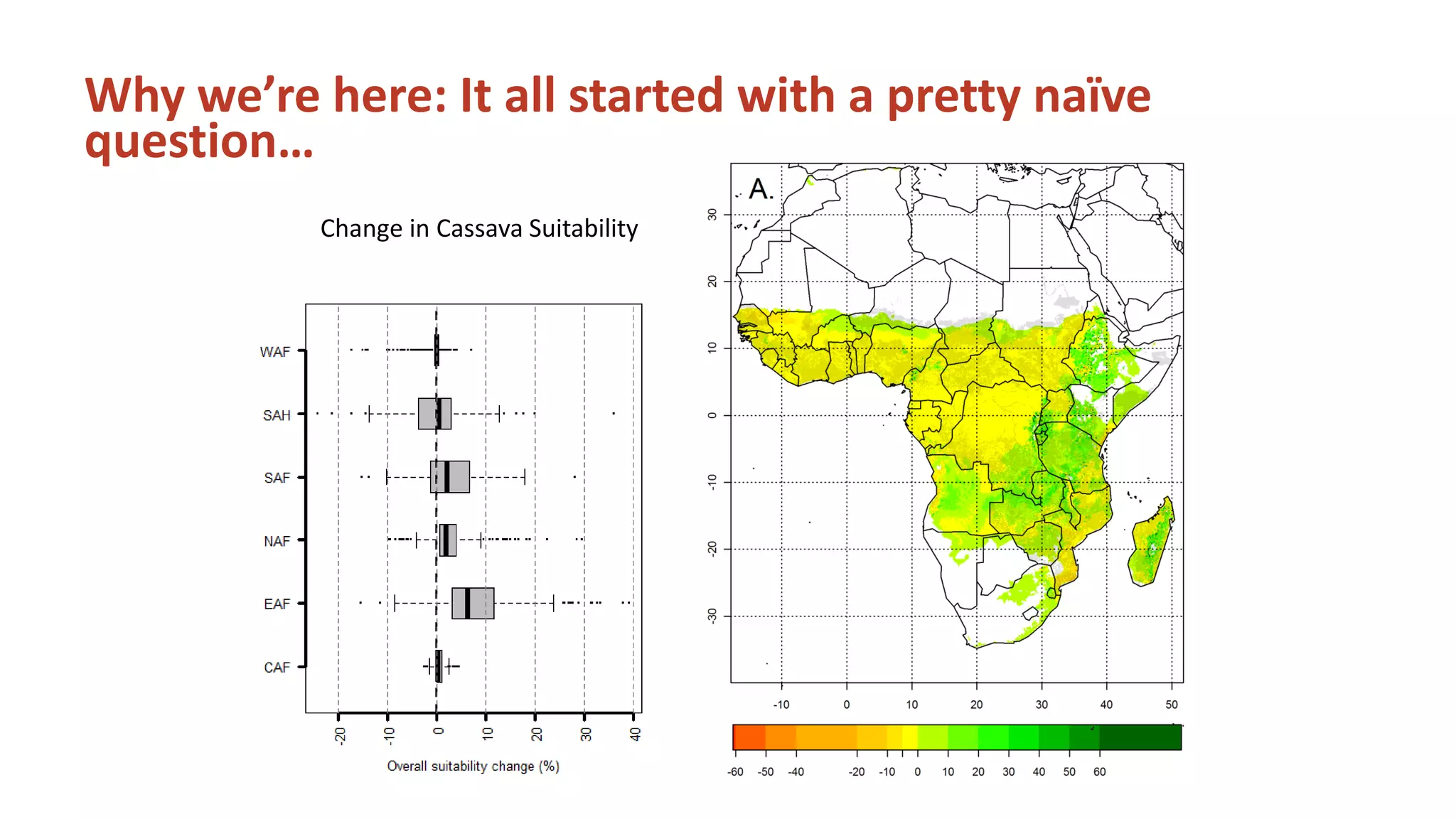 Why we're here: It all started with a pretty naïve question…

Change in Cassava Suitability

WAF
SAH
SAF
NAF
EAF
CAF

-20 -10 0 10 20 30 40

Overall suitability change (%)

A.

30
20
10
0
-10
-20
-30

-10 0 10 20 30 40 50

-60 -50 -40 -20 -10 0 10 20 30 40 50 60